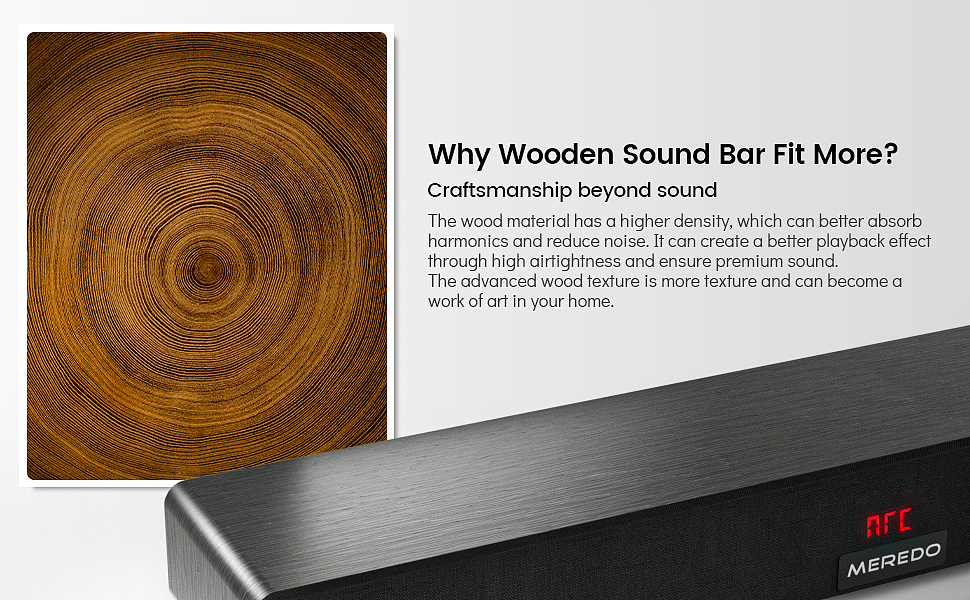 Why Wooden Sound Bar Fit More?

Craftsmanship beyond sound

The wood material has a higher density, which can better absorb harmonics and reduce noise. It can create a better playback effect through high airtightness and ensure premium sound.
The advanced wood texture is more texture and can become a work of art in your home.

nFC

MEREDO